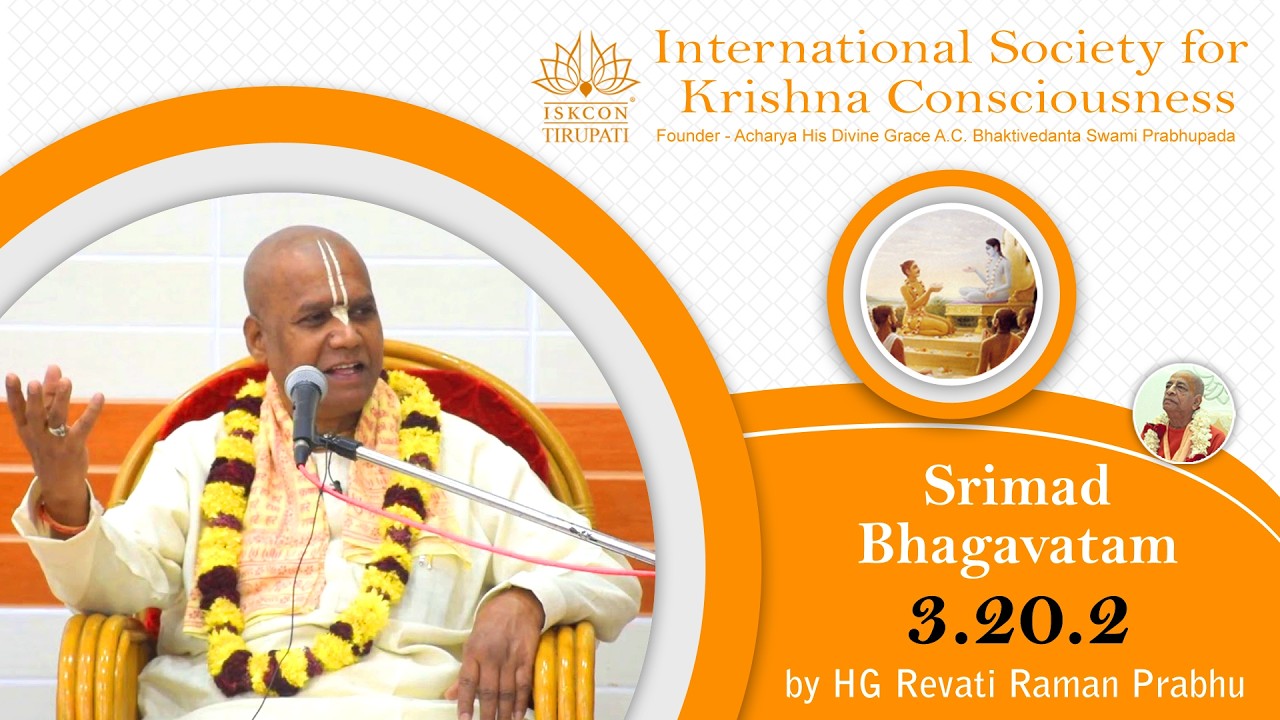 ISKCON TIRUPATI

International Society for Krishna Consciousness

Founder - Acharya His Divine Grace A.C. Bhaktivedanta Swami Prabhupada

Srimad Bhagavatam

3.20.2

by HG Revati Raman Prabhu